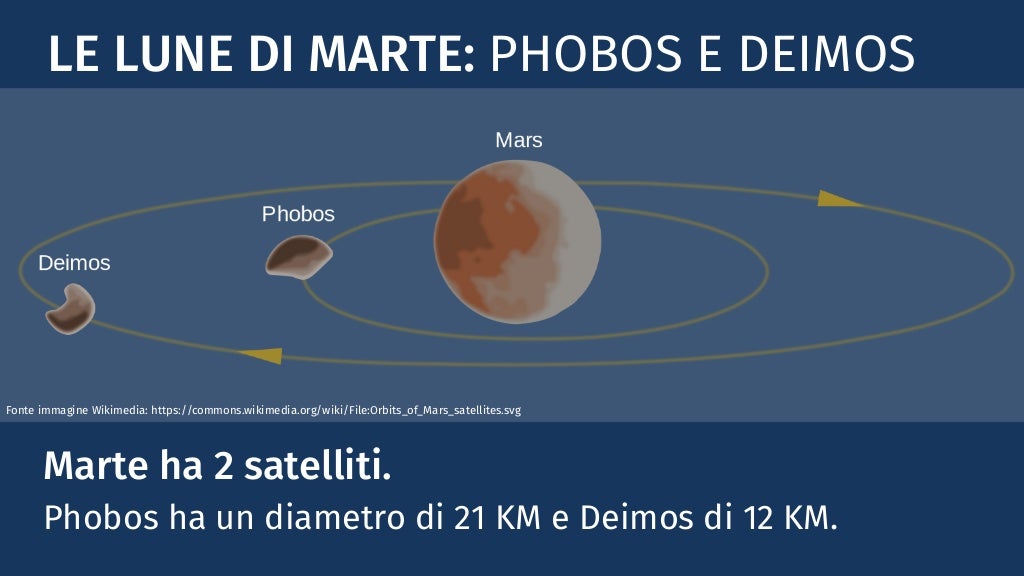 LE LUNE DI MARTE: PHOBOS E DEIMOS

Mars

Phobos

Deimos

Fonte immagine Wikimedia: https://commons.wikimedia.org/wiki/File:Orbits_of_Mars_satellites.svg

Marte ha 2 satelliti.

Phobos ha un diametro di 21 KM e Deimos di 12 KM.